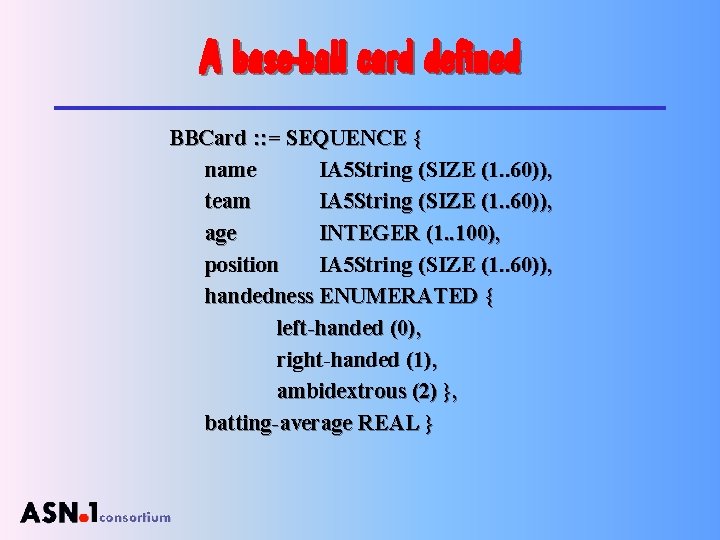 A base-ball card defined

BBCard ::= SEQUENCE {
name IA5String (SIZE (1..60)),
team IA5String (SIZE (1..60)),
age INTEGER (1..100),
position IA5String (SIZE (1..60)),
handedness ENUMERATED {
left-handed (0),
right-handed (1),
ambidextrous (2) },
batting-average REAL }

ASN.1 consortium